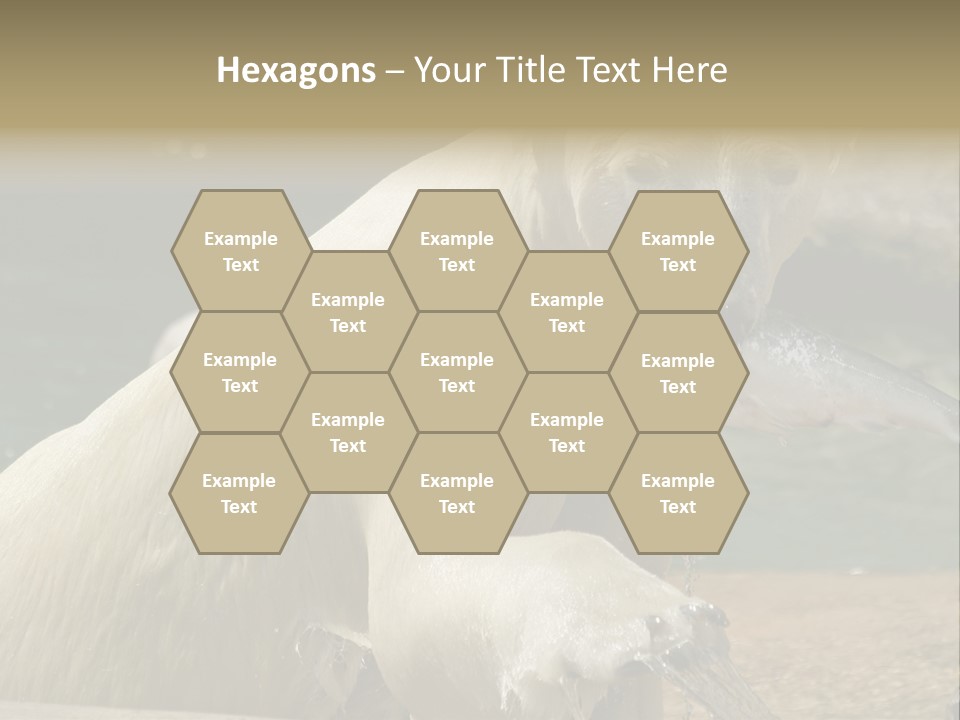 Hexagons – Your Title Text Here

Example Text

Example Text

Example Text

Example Text

Example Text

Example Text

Example Text

Example Text

Example Text

Example Text

Example Text

Example Text

Example Text